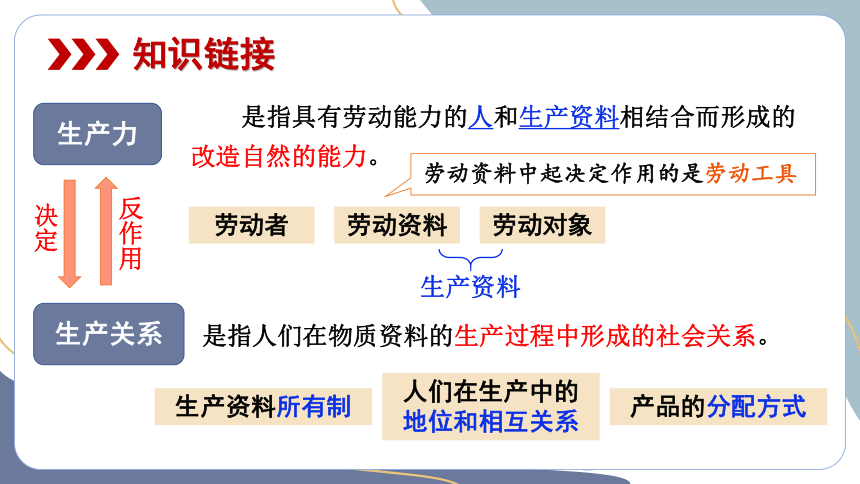 知识链接

生产力

是指具有劳动能力的人和生产资料相结合而形成的改造自然的能力。

劳动资料中起决定作用的是劳动工具

决定

反作用

劳动者

劳动资料

劳动对象

生产资料

生产关系

是指人们在物质资料的生产过程中形成的社会关系。

生产资料所有制

人们在生产中的地位和相互关系

产品的分配方式